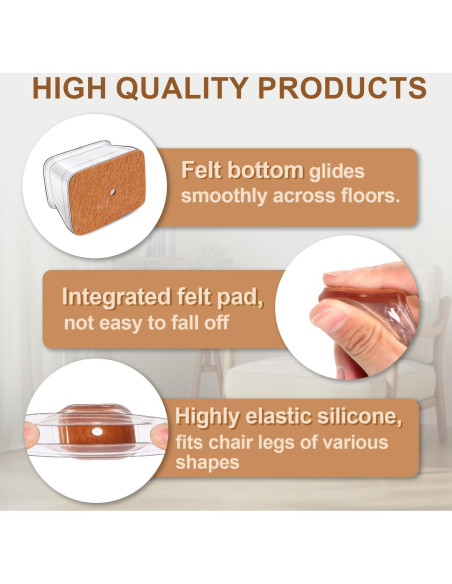 HIGH QUALITY PRODUCTS

Felt bottom glides smoothly across floors.

Integrated felt pad, not easy to fall off

Highly elastic silicone, fits chair legs of various shapes